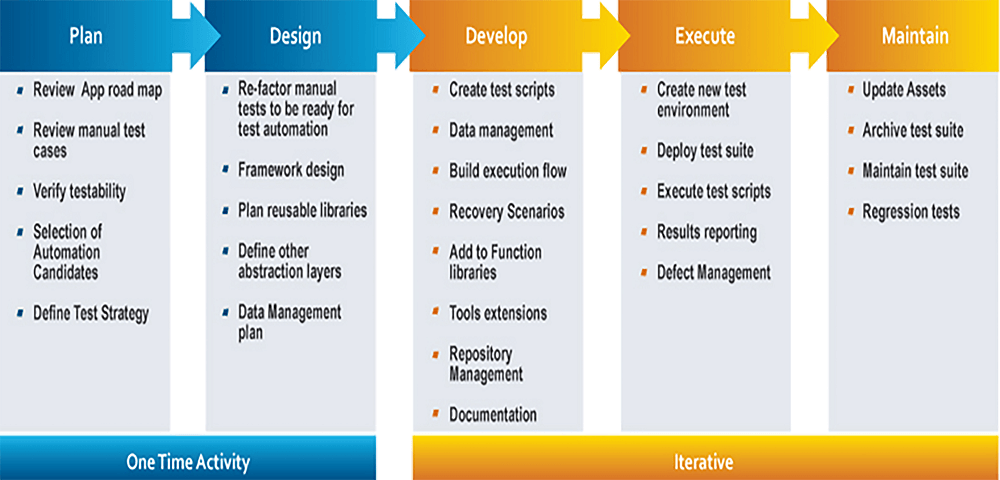 Plan

- Review App road map
- Review manual test cases
- Verify testability
- Selection of Automation Candidates
- Define Test Strategy

Design

- Re-factor manual tests to be ready for test automation
- Framework design
- Plan reusable libraries
- Define other abstraction layers
- Data Management plan

Develop

- Create test scripts
- Data management
- Build execution flow
- Recovery Scenarios
- Add to Function libraries
- Tools extensions
- Repository Management
- Documentation

Execute

- Create new test environment
- Deploy test suite
- Execute test scripts
- Results reporting
- Defect Management

Maintain

- Update Assets
- Archive test suite
- Maintain test suite
- Regression tests

One Time Activity

Iterative